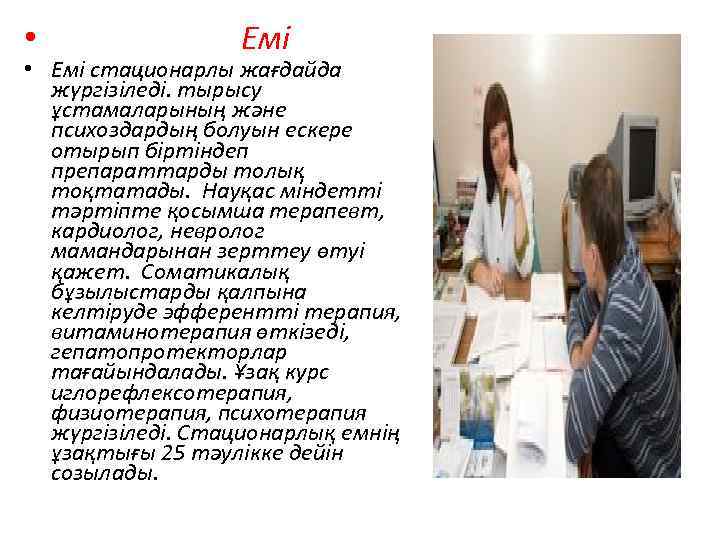 • Емі

• Емі стационарлы жағдайда жүргізіледі. тырысу ұстамаларының және психоздардың болуын ескере отырып біртіндеп препараттарды толық тоқтатады. Науқас міндетті тәртіпте қосымша терапевт, кардиолог, невролог мамандарынан зерттеу өтуі қажет. Соматикалық бұзылыстарды қалпына келтіруде эфферентті терапия, витаминотерапия өткізеді, гепатопротекторлар тағайындалады. Ұзақ курс иглорефлексотерапия, физиотерапия, психотерапия жүргізіледі. Стационарлық емнің ұзақтығы 25 тәулікке дейін созылады.